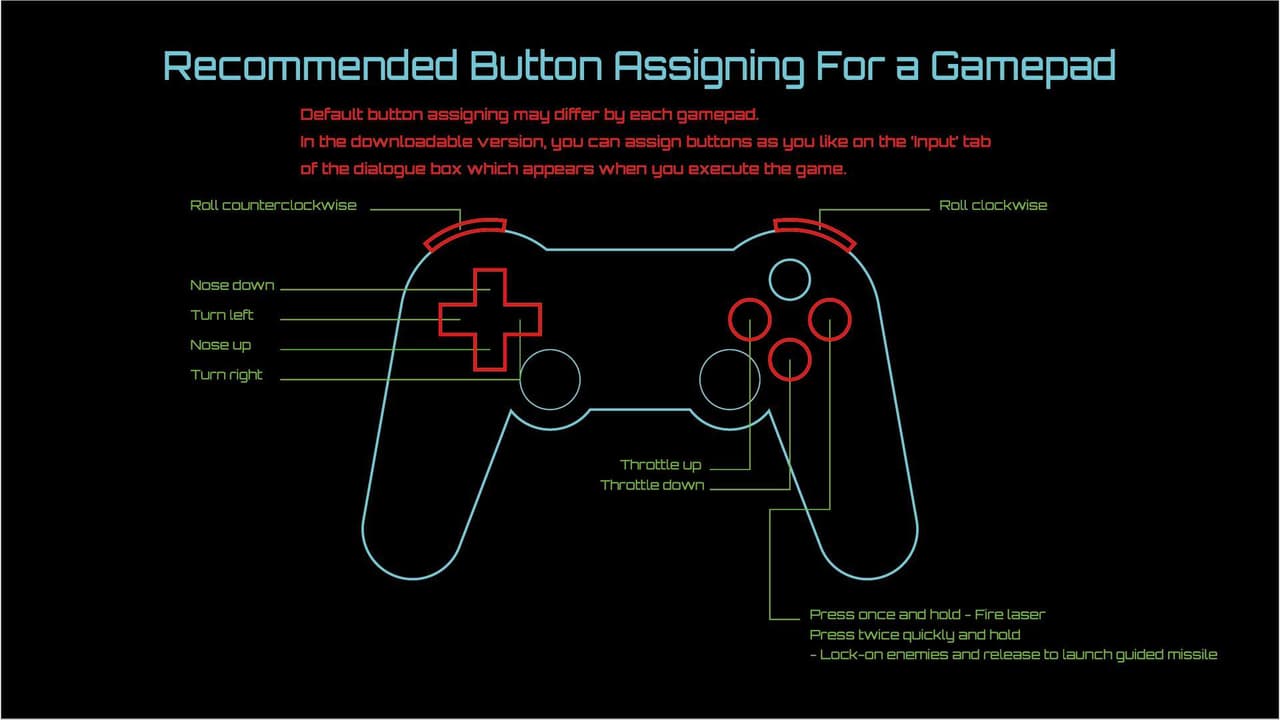 Recommended Button Assigning For a Gamepad

Default button assigning may differ by each gamepad.
In the downloadable version, you can assign buttons as you like on the 'Input' tab of the dialogue box which appears when you execute the game.

Roll counterclockwise

Roll clockwise

Nose down
Turn left
Nose up
Turn right

Throttle up
Throttle down

Press once and hold - Fire laser
Press twice quickly and hold
- Lock-on enemies and release to launch guided missile